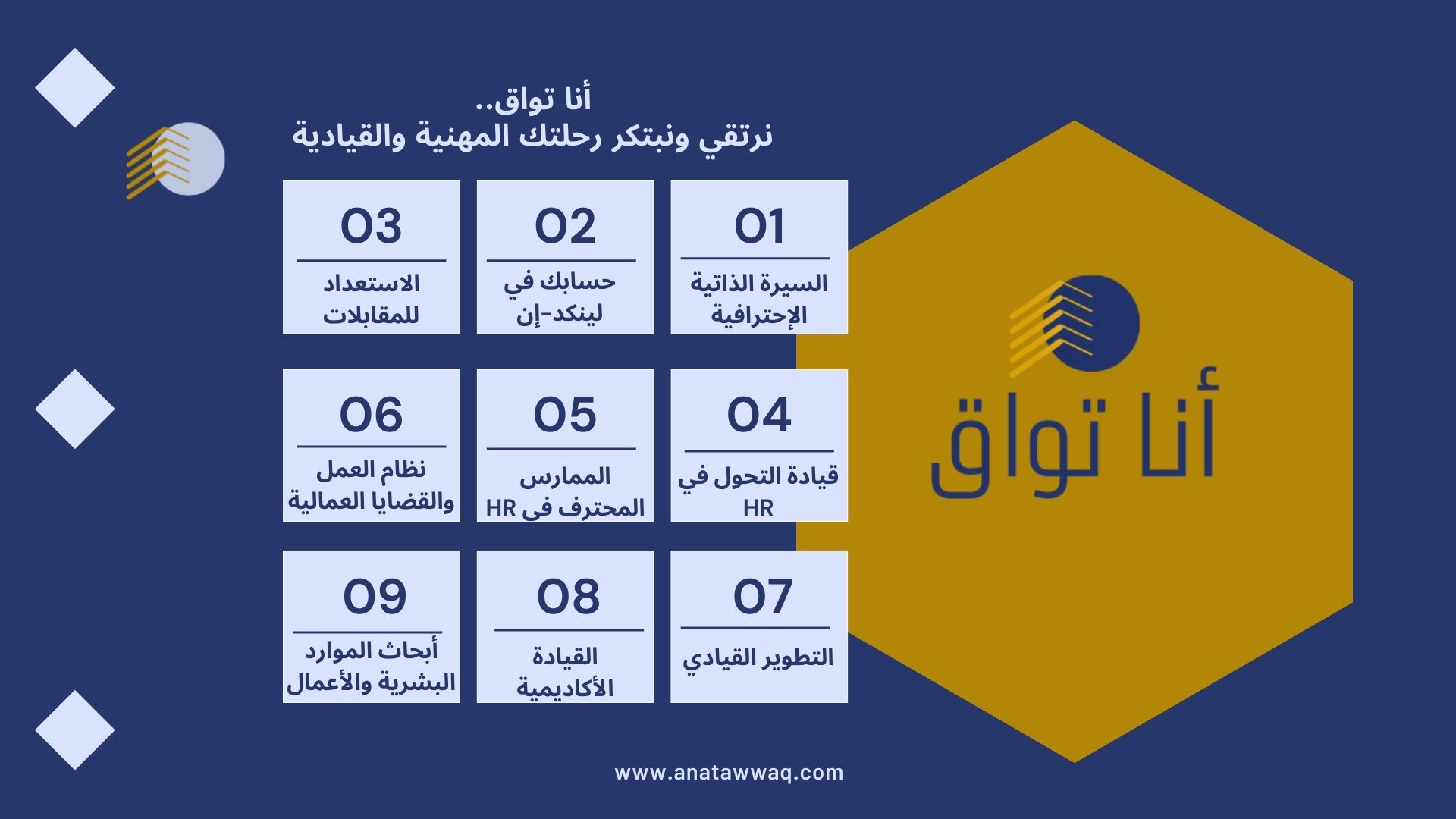 أنا تواق..
نرتقي ونبتكر رحلتك المهنية والقيادية

01
السيرة الذاتية الإحترافية

02
حسابك في لينكد-إن

03
الاستعداد للمقابلات

04
قيادة التحول في HR

05
الممارس المحترف فى HR

06
نظام العمل والقضايا العمالية

07
التطوير القيادي

08
القيادة الأكاديمية

09
أبحاث الموارد البشرية والأعمال

أنا تواق

www.anatawwaq.com